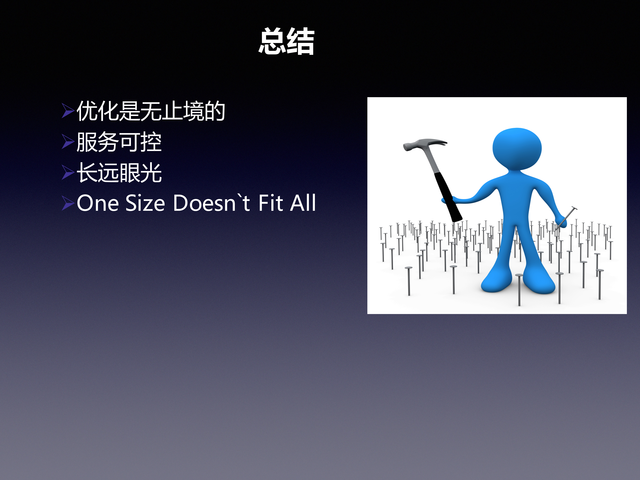 总结

➢优化是无止境的
➢服务可控
➢长远眼光
➢One Size Doesn`t Fit All